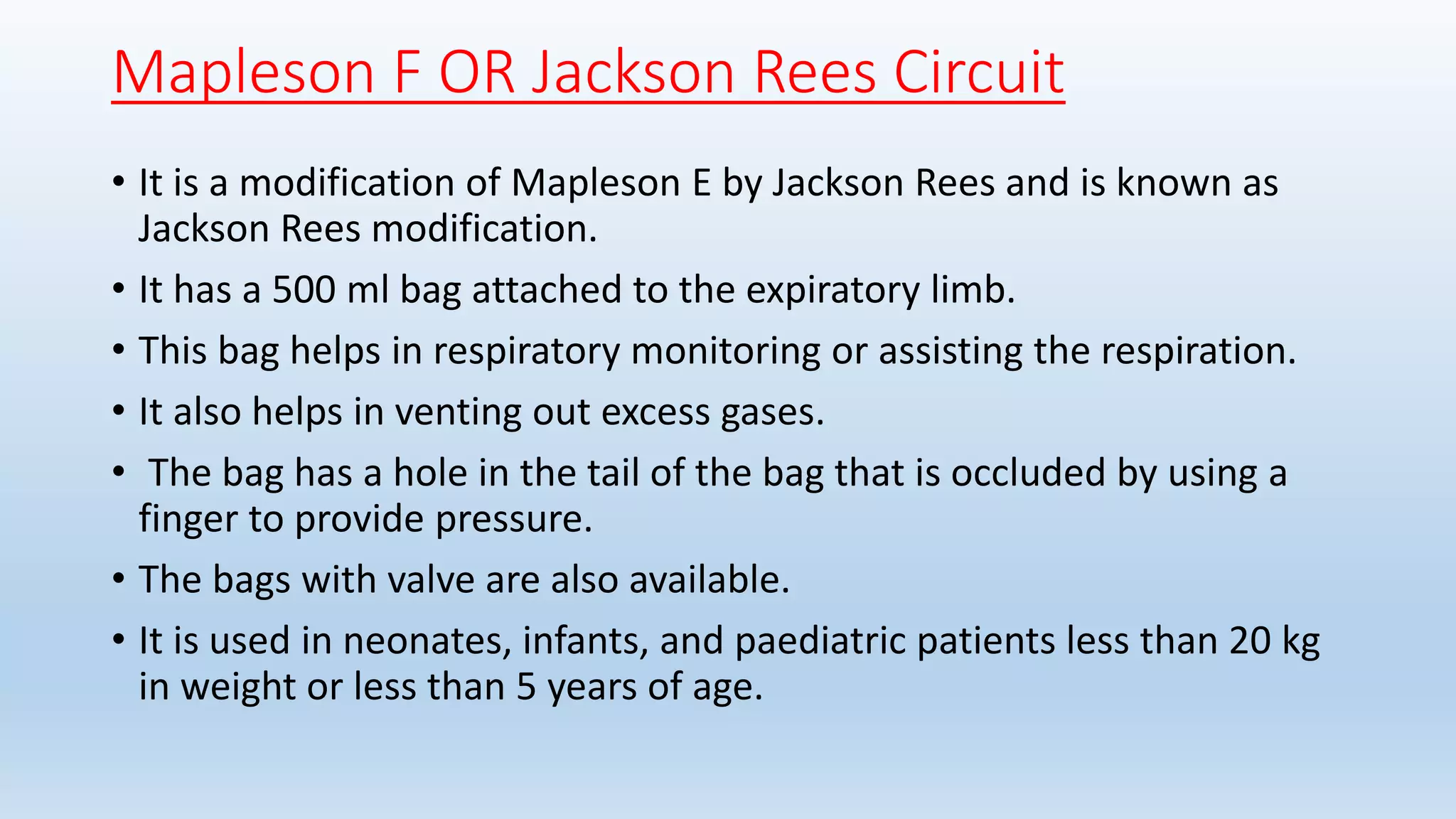 Mapleson F OR Jackson Rees Circuit

• It is a modification of Mapleson E by Jackson Rees and is known as Jackson Rees modification.

• It has a 500 ml bag attached to the expiratory limb.

• This bag helps in respiratory monitoring or assisting the respiration.

• It also helps in venting out excess gases.

• The bag has a hole in the tail of the bag that is occluded by using a finger to provide pressure.

• The bags with valve are also available.

• It is used in neonates, infants, and paediatric patients less than 20 kg in weight or less than 5 years of age.